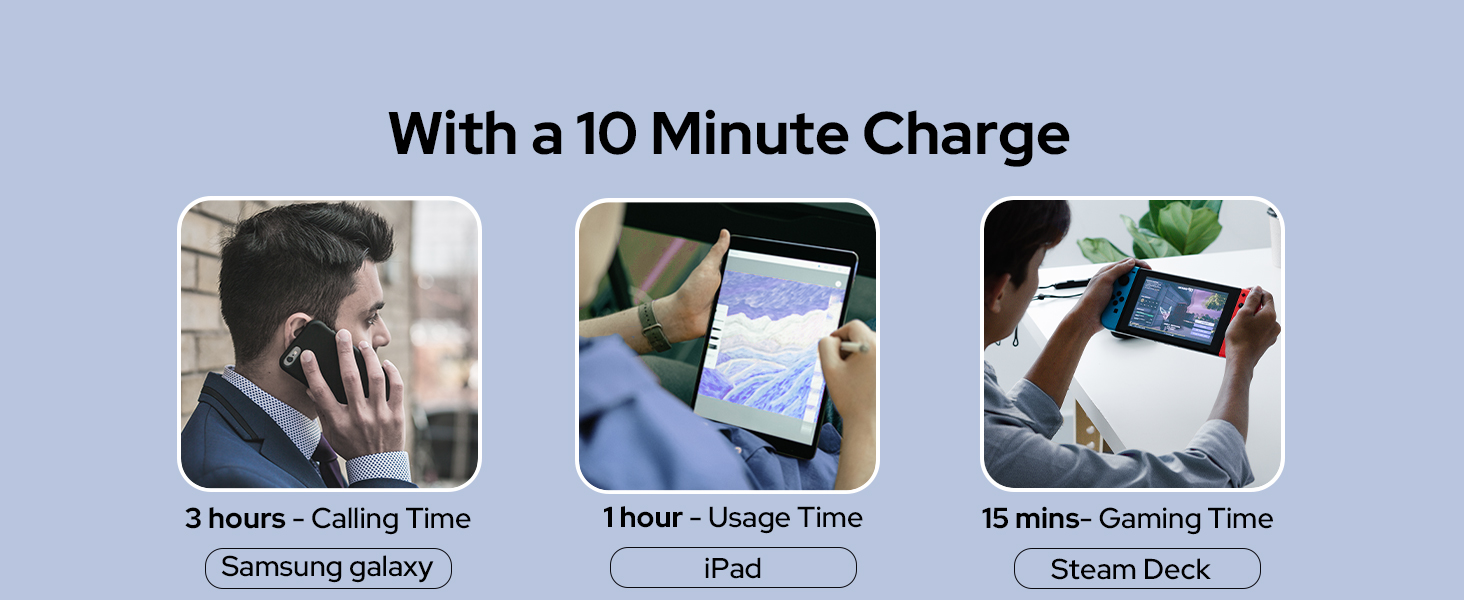 With a 10 Minute Charge

3 hours - Calling Time

Samsung galaxy

1 hour - Usage Time

iPad

15 mins- Gaming Time

Steam Deck